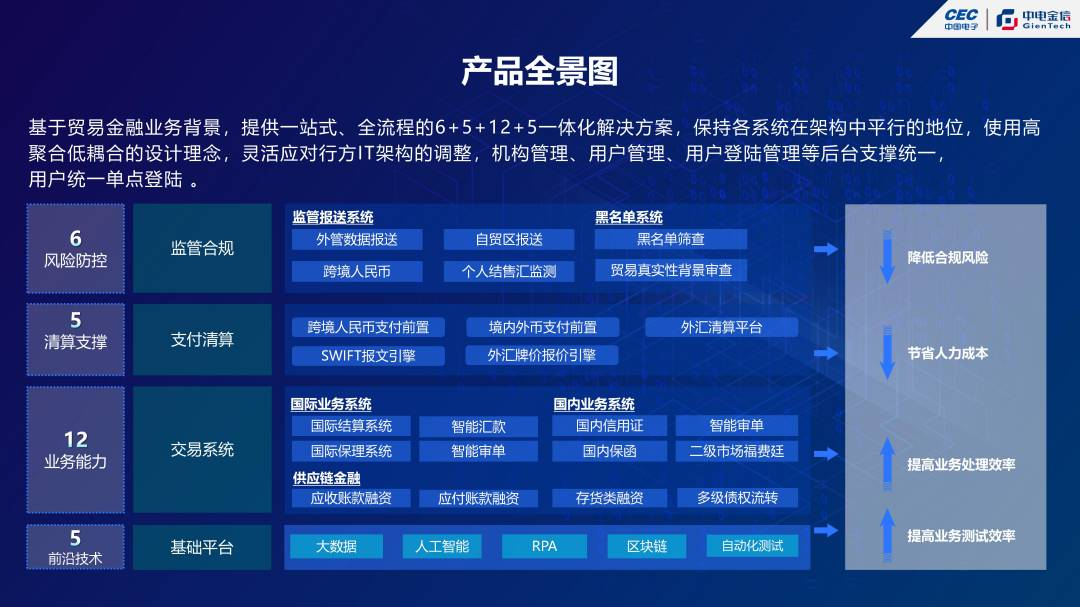 CEC 中国电子 | 中电金信 GienTech

产品全景图

基于贸易金融业务背景，提供一站式、全流程的6+5+12+5一体化解决方案，保持各系统在架构中平行的地位，使用高聚合低耦合的设计理念，灵活应对行方IT架构的调整，机构管理、用户管理、用户登陆管理等后台支撑统一，用户统一单点登陆 。

6
风险防控

监管合规

监管报送系统
外管数据报送
自贸区报送
跨境人民币
个人结售汇监测

黑名单系统
黑名单筛查
贸易真实性背景审查

5
清算支撑

支付清算

跨境人民币支付前置
境内外币支付前置
外汇清算平台
SWIFT报文引擎
外汇牌价报价引擎

12
业务能力

交易系统

国际业务系统
国际结算系统
智能汇款
国际保理系统
智能审单

国内业务系统
国内信用证
智能审单
国内保函
二级市场福费廷

供应链金融
应收账款融资
应付账款融资
存货类融资
多级债权流转

5
前沿技术

基础平台

大数据
人工智能
RPA
区块链
自动化测试

降低合规风险

节省人力成本

提高业务处理效率

提高业务测试效率